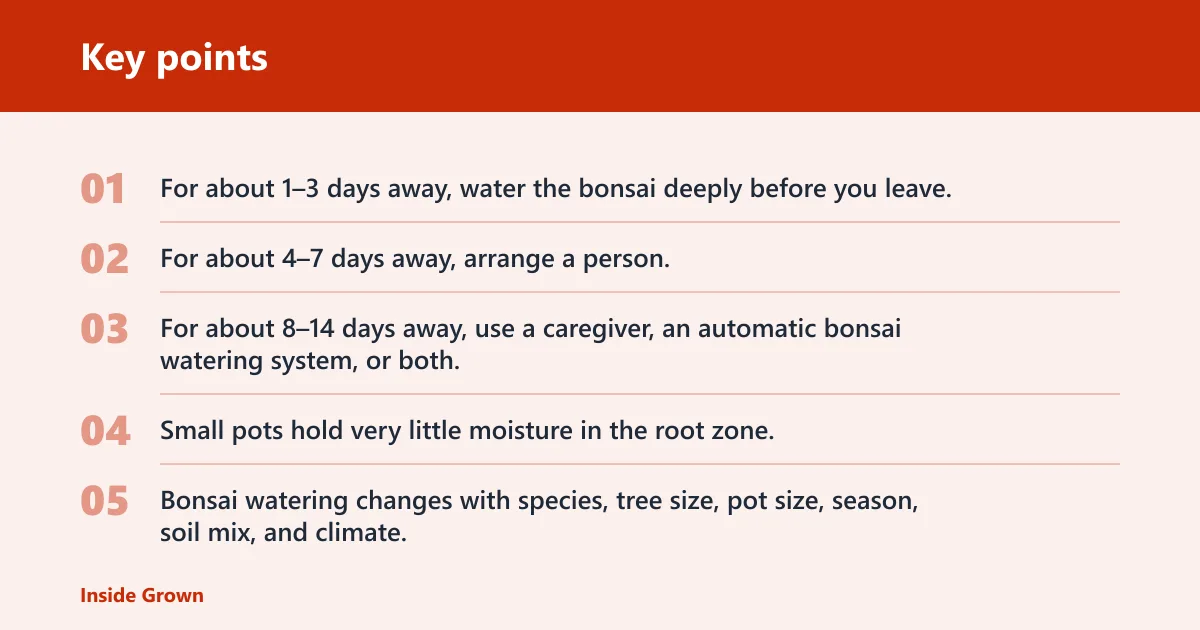 Key points

01 For about 1–3 days away, water the bonsai deeply before you leave.

02 For about 4–7 days away, arrange a person.

03 For about 8–14 days away, use a caregiver, an automatic bonsai watering system, or both.

04 Small pots hold very little moisture in the root zone.

05 Bonsai watering changes with species, tree size, pot size, season, soil mix, and climate.

Inside Grown